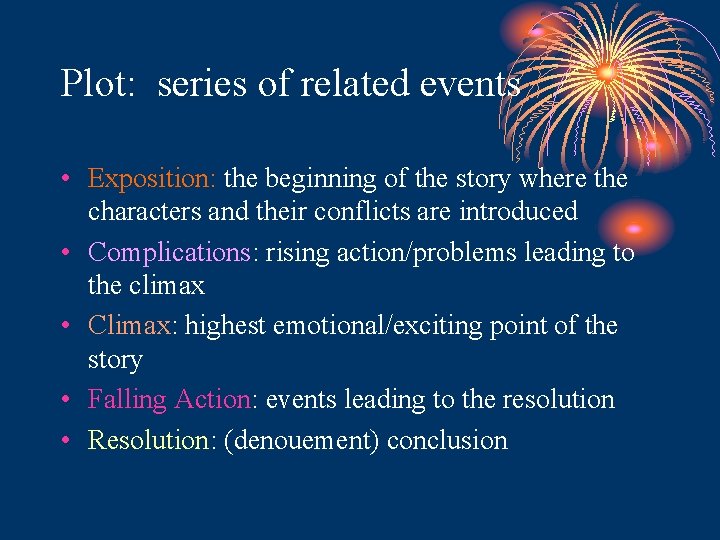 Plot:  series of related events

• Exposition: the beginning of the story where the characters and their conflicts are introduced
• Complications: rising action/problems leading to the climax
• Climax: highest emotional/exciting point of the story
• Falling Action: events leading to the resolution
• Resolution: (denouement) conclusion